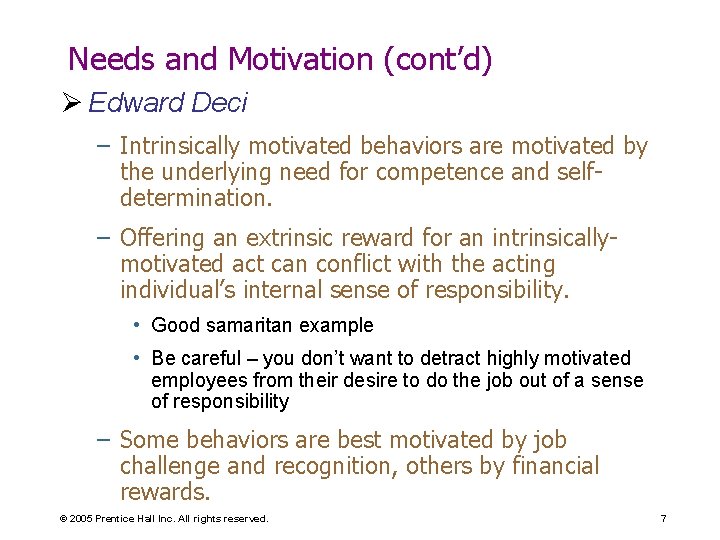 Needs and Motivation (cont'd)

➢ Edward Deci

– Intrinsically motivated behaviors are motivated by the underlying need for competence and self-determination.

– Offering an extrinsic reward for an intrinsically-motivated act can conflict with the acting individual's internal sense of responsibility.

• Good samaritan example

• Be careful – you don't want to detract highly motivated employees from their desire to do the job out of a sense of responsibility

– Some behaviors are best motivated by job challenge and recognition, others by financial rewards.

© 2005 Prentice Hall Inc. All rights reserved.

7